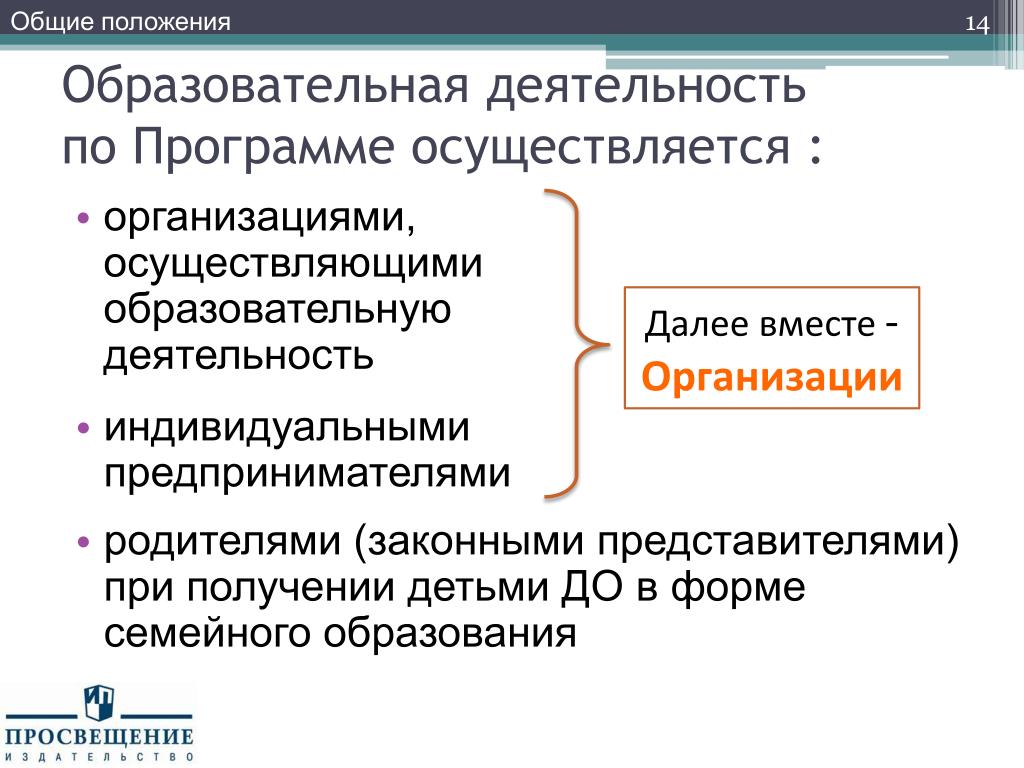 Общие положения

14

Образовательная деятельность по Программе осуществляется :

• организациями, осуществляющими образовательную деятельность

• индивидуальными предпринимателями

Далее вместе - Организации

• родителями (законными представителями) при получении детьми ДО в форме семейного образования

ПРОСВЕЩЕНИЕ
ИЗДАТЕЛЬСТВО